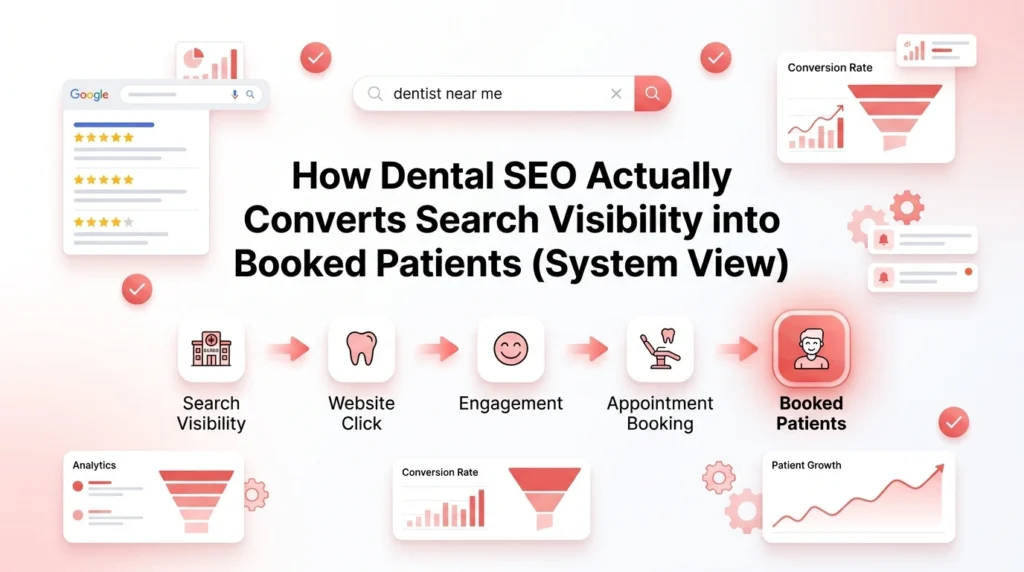 Google

dentist near me

Conversion Rate

How Dental SEO Actually Converts Search Visibility into Booked Patients (System View)

Search Visibility

Website Click

Engagement

Appointment Booking

Booked Patients

Analytics

Conversion Rate

Patient Growth